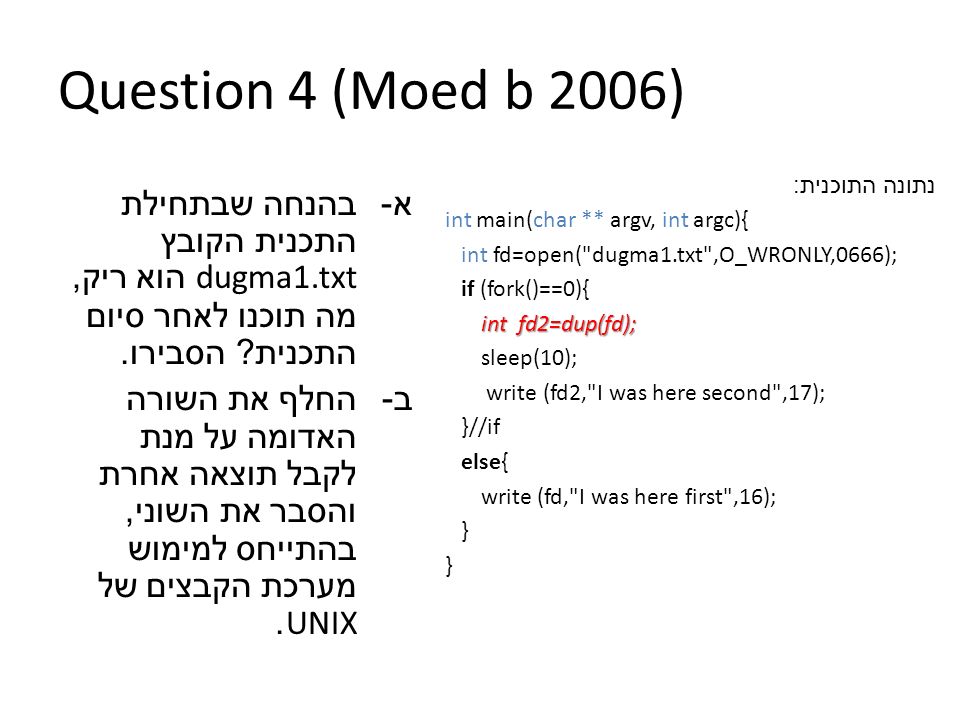 Question 4 (Moed b 2006)

נתונה התוכנית:

int main(char ** argv, int argc){
  int fd=open("dugma1.txt",O_WRONLY,0666);
  if (fork()==0){
    int fd2=dup(fd);
    sleep(10);
    write (fd2,"I was here second",17);
  }//if
  else{
    write (fd,"I was here first",16);
  }
}

א- בהנחה שבתחילת התכנית הקובץ dugma1.txt הוא ריק, מה תוכנו לאחר סיום התכנית? הסבירו.

ב- החלף את השורה האדומה על מנת לקבל תוצאה אחרת והסבר את השוני, בהתייחס למימוש מערכת הקבצים של UNIX.